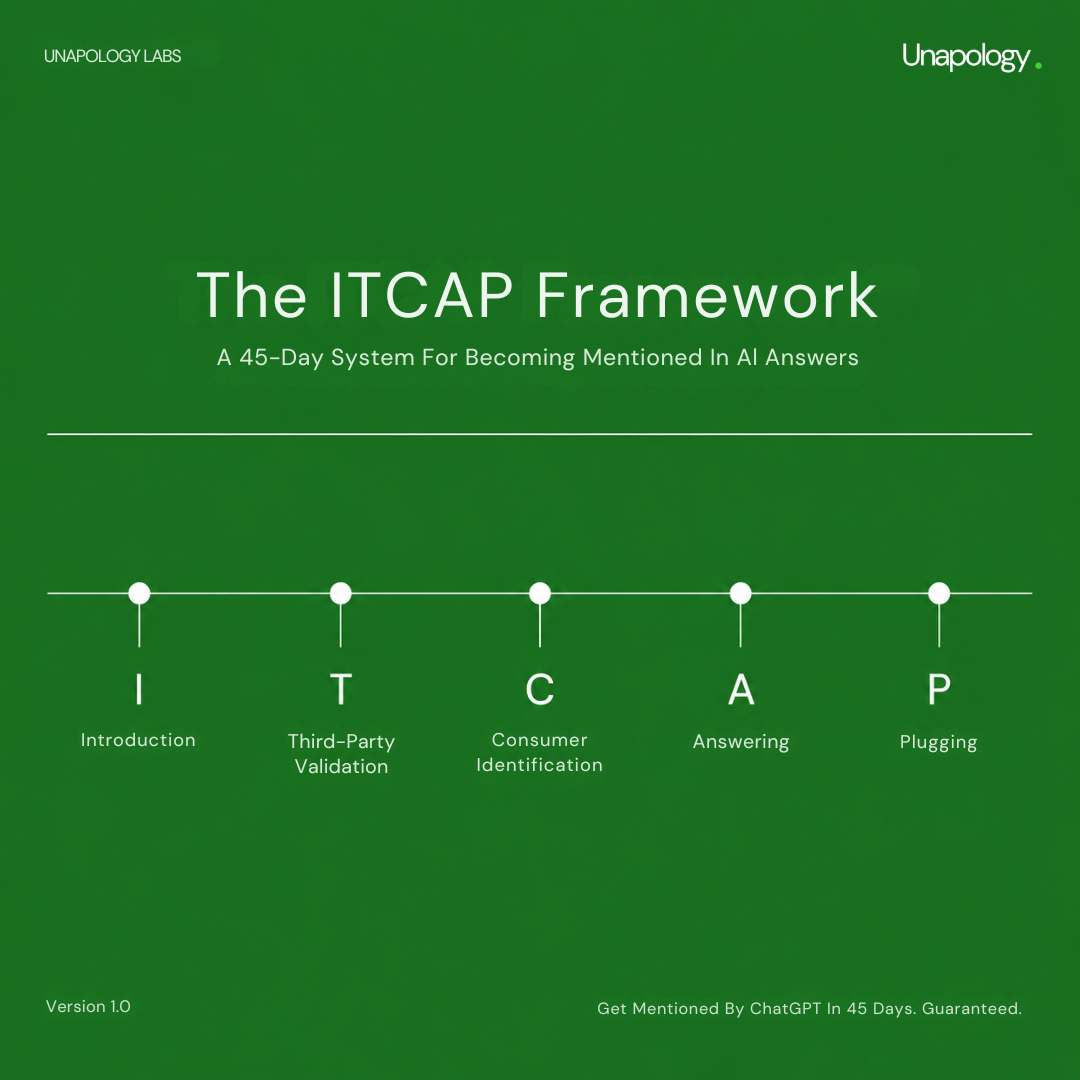 UNAPOLOGY LABS

Unapology.

The ITCAP Framework

A 45-Day System For Becoming Mentioned In AI Answers

I
Introduction

T
Third-Party Validation

C
Consumer Identification

A
Answering

P
Plugging

Version 1.0

Get Mentioned By ChatGPT In 45 Days. Guaranteed.